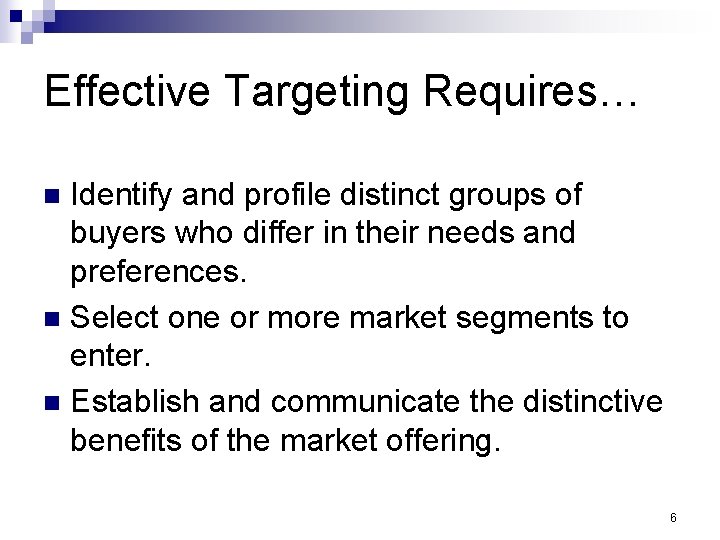 Effective Targeting Requires…

- Identify and profile distinct groups of buyers who differ in their needs and preferences.
- Select one or more market segments to enter.
- Establish and communicate the distinctive benefits of the market offering.

6